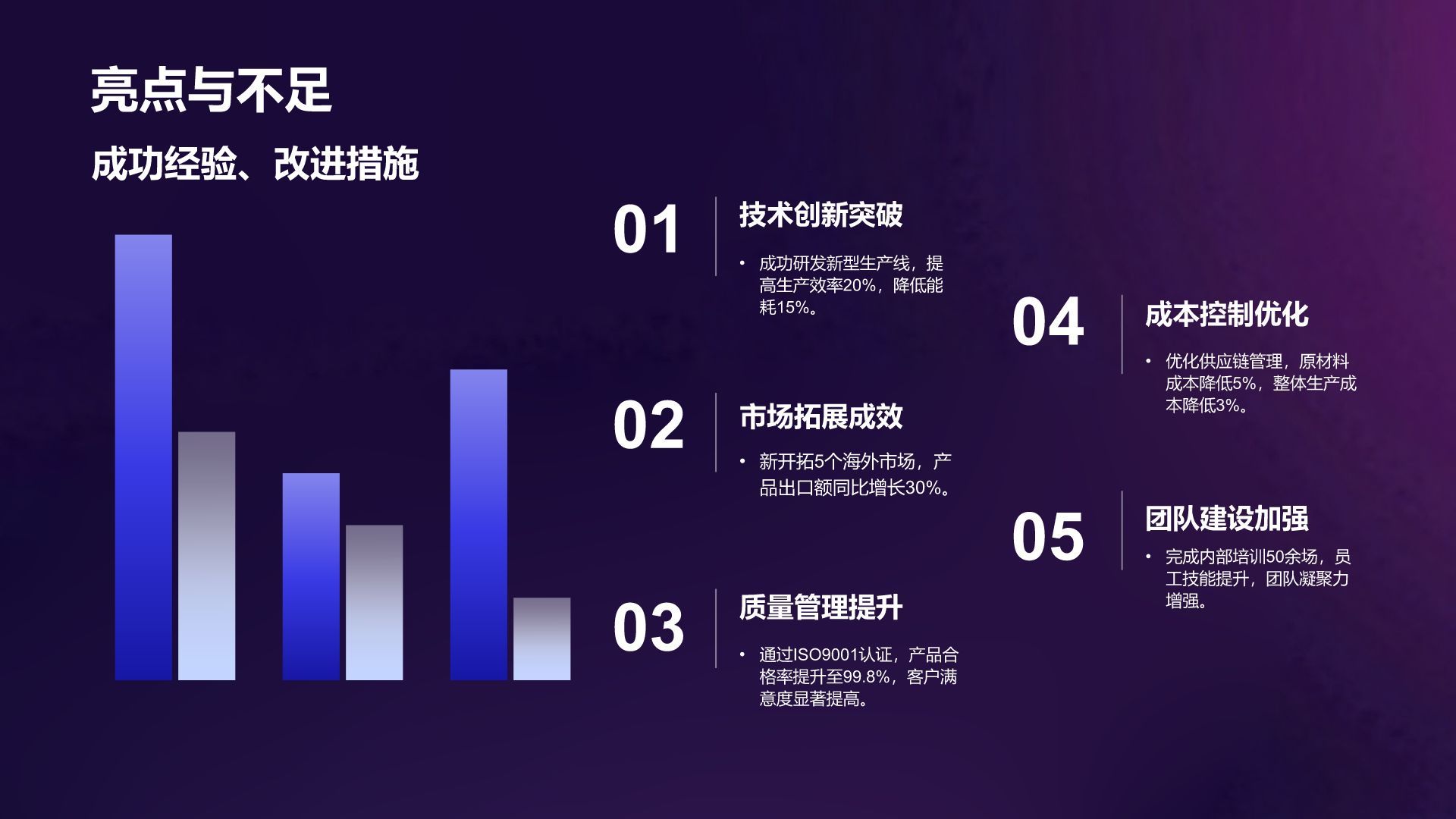 亮点与不足

成功经验、改进措施

01

技术创新突破

• 成功研发新型生产线，提高生产效率20%，降低能耗15%。

02

市场拓展成效

• 新开拓5个海外市场，产品出口额同比增长30%。

03

质量管理提升

• 通过ISO9001认证，产品合格率提升至99.8%，客户满意度显著提高。

04

成本控制优化

• 优化供应链管理，原材料成本降低5%，整体生产成本降低3%。

05

团队建设加强

• 完成内部培训50余场，员工技能提升，团队凝聚力增强。